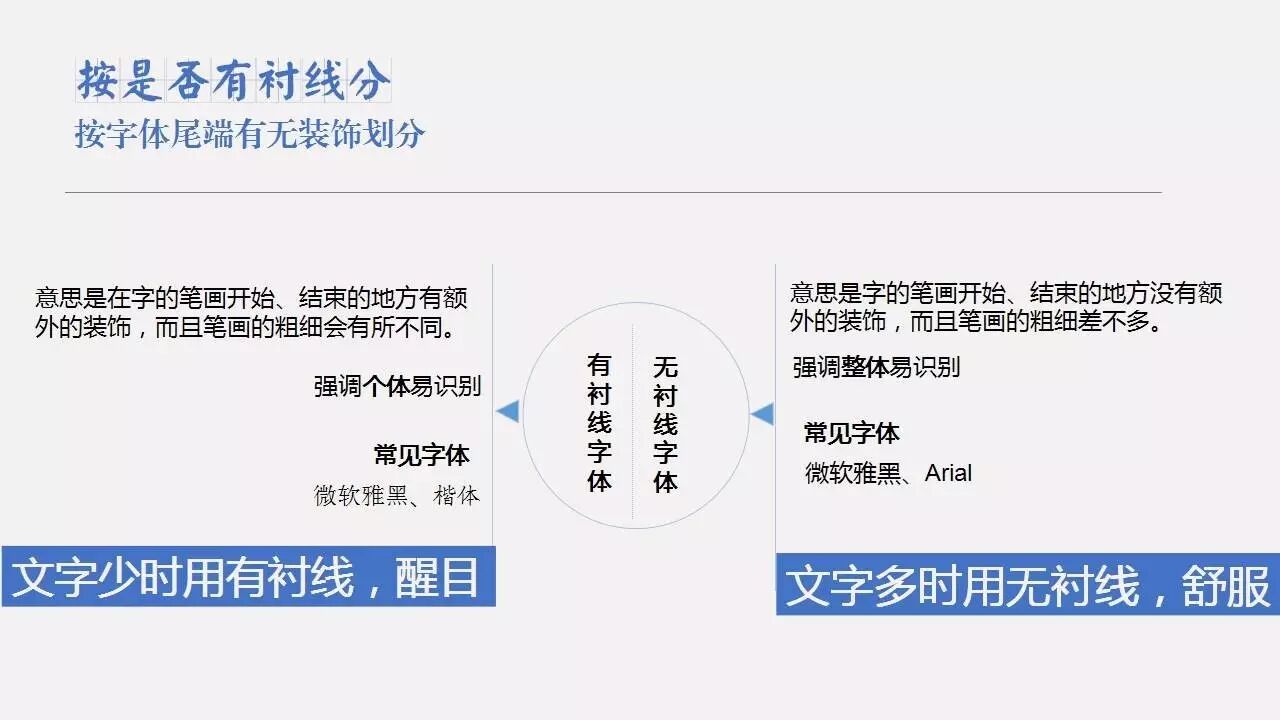 按是否有衬线分
按字体尾端有无装饰划分

意思是在字的笔画开始、结束的地方有额外的装饰，而且笔画的粗细会有所不同。

强调个体易识别

常见字体
微软雅黑、楷体

文字少时用有衬线，醒目

有衬线字体

无衬线字体

意思是字的笔画开始、结束的地方没有额外的装饰，而且笔画的粗细差不多。

强调整体易识别

常见字体
微软雅黑、Arial

文字多时用无衬线，舒服